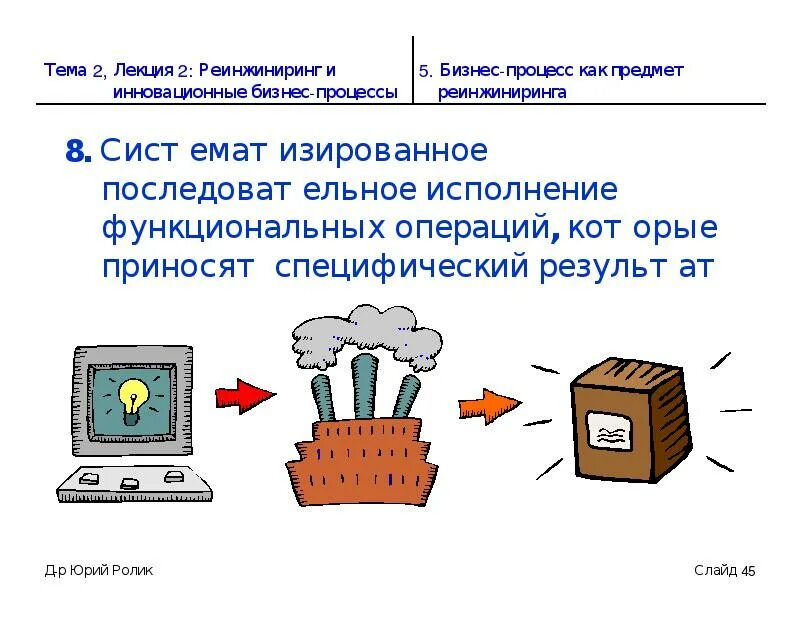 Тема 2, Лекция 2: Реинжиниринг и инновационные бизнес-процессы

5. Бизнес-процесс как предмет реинжиниринга

8. Сист емат изированное последоват ельное исполнение функциональных операций, кот орые приносят специфический результ ат

Д-р Юрий Ролик

Слайд 45